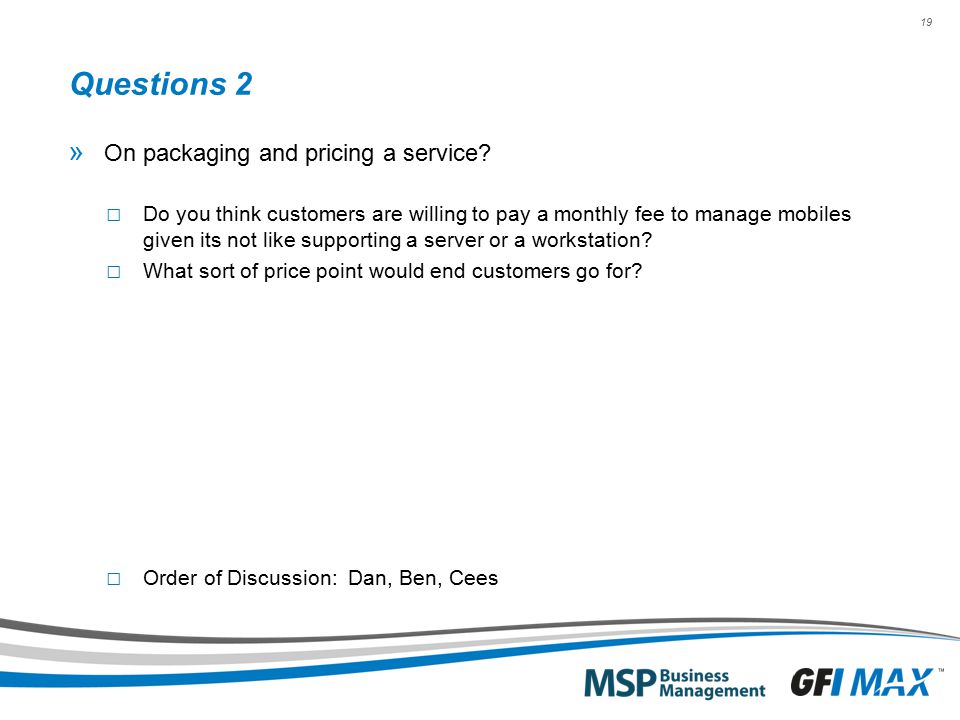 19

Questions 2

» On packaging and pricing a service?

□ Do you think customers are willing to pay a monthly fee to manage mobiles given its not like supporting a server or a workstation?

□ What sort of price point would end customers go for?

□ Order of Discussion: Dan, Ben, Cees

MSP Business Management GFI MAX™